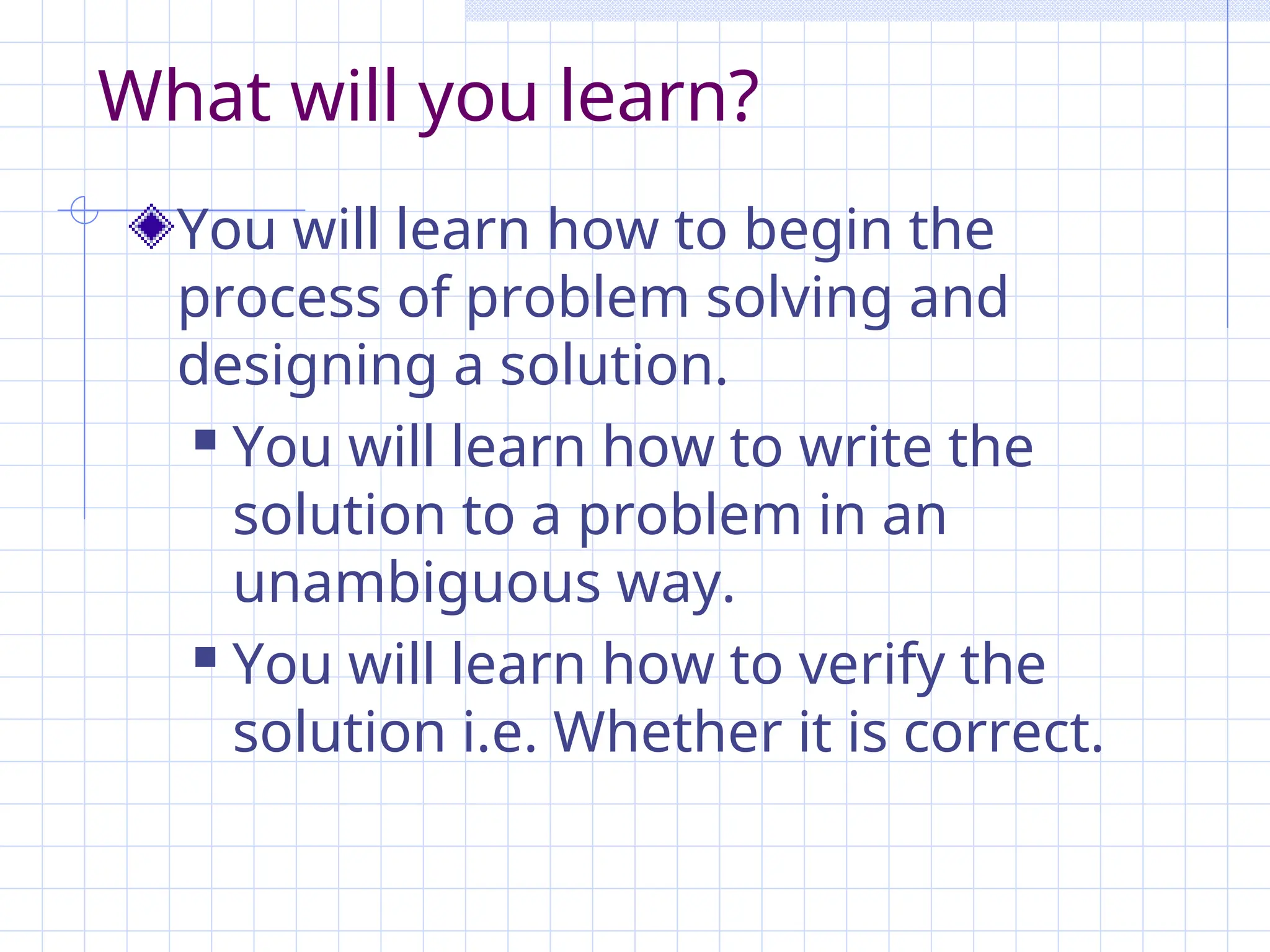 What will you learn?

You will learn how to begin the process of problem solving and designing a solution.

You will learn how to write the solution to a problem in an unambiguous way.

You will learn how to verify the solution i.e. Whether it is correct.